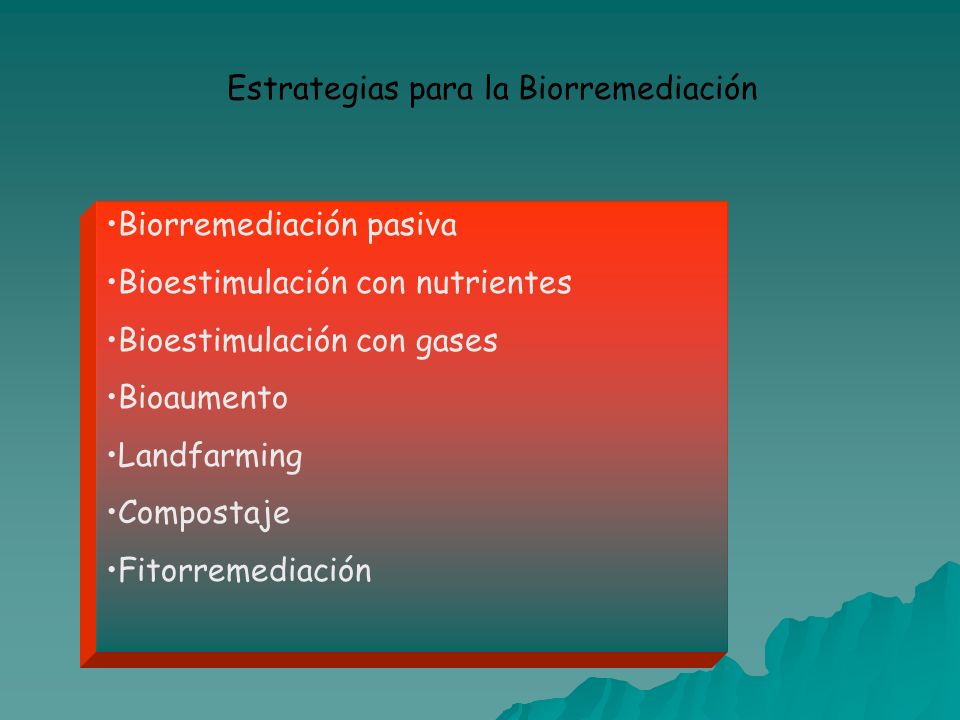 Estrategias para la Biorremediación

•Biorremediación pasiva
•Bioestimulación con nutrientes
•Bioestimulación con gases
•Bioaumento
•Landfarming
•Compostaje
•Fitorremediación